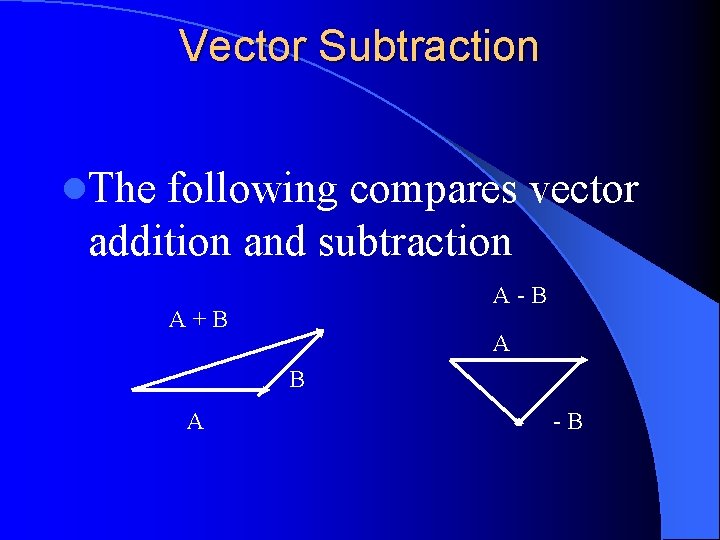 Vector Subtraction

The following compares vector addition and subtraction

A + B

B

A

A - B

A

- B